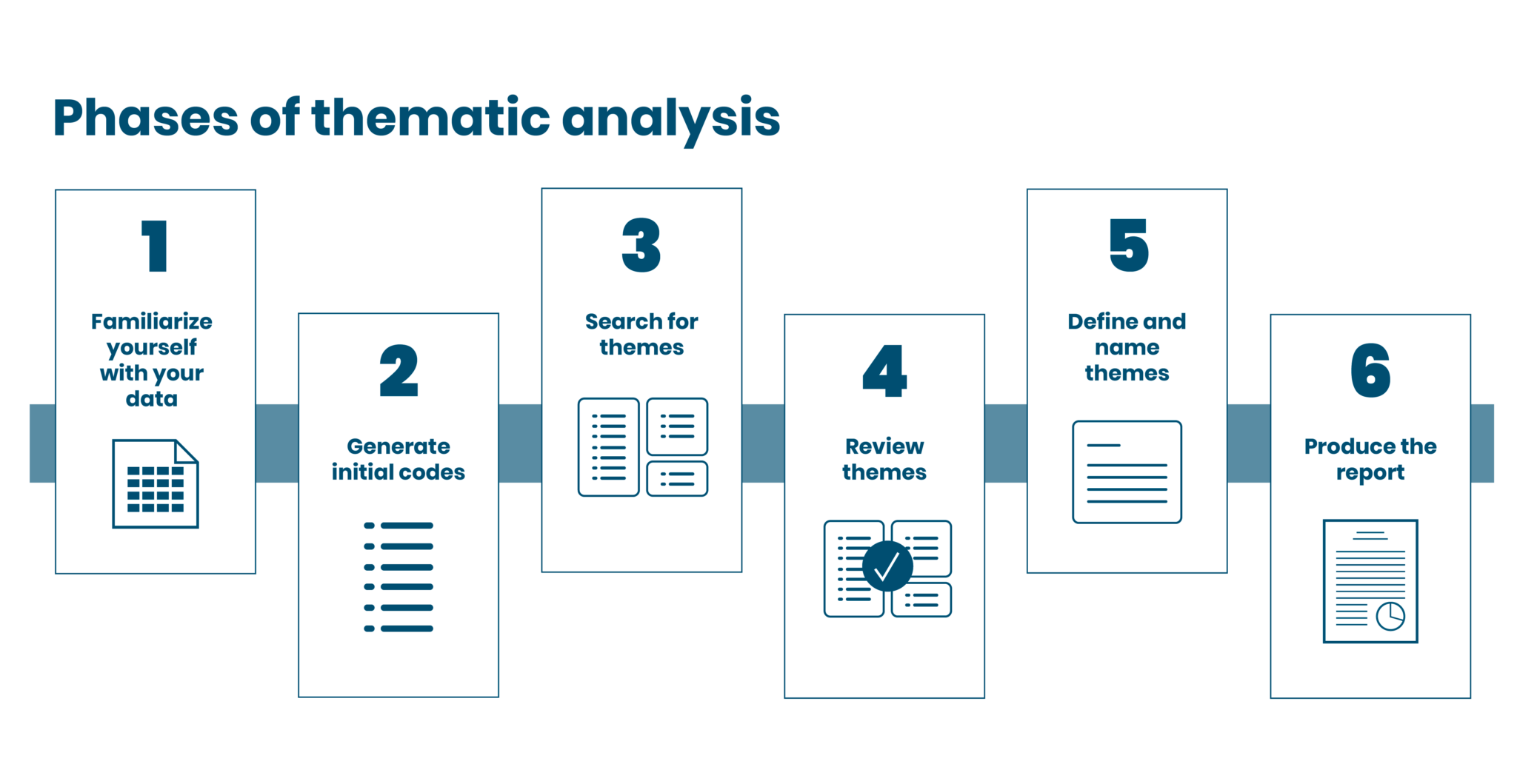 Phases of thematic analysis

1

Familiarize yourself with your data

2

Generate initial codes

3

Search for themes

4

Review themes

5

Define and name themes

6

Produce the report